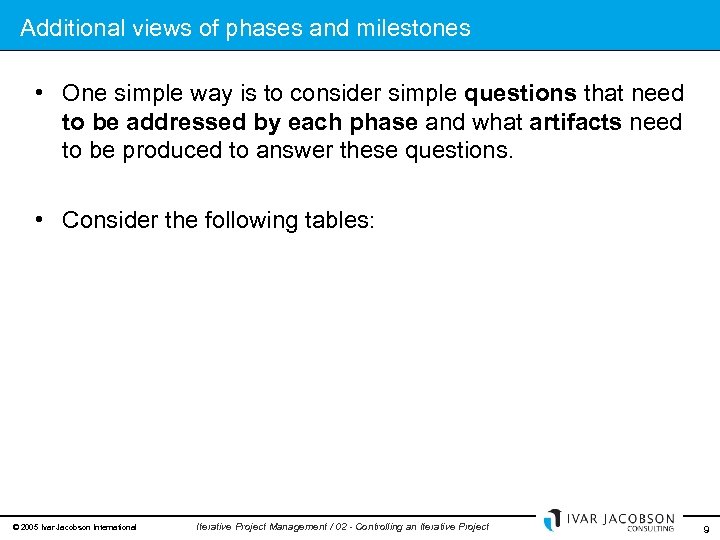 Additional views of phases and milestones

• One simple way is to consider simple questions that need to be addressed by each phase and what artifacts need to be produced to answer these questions.

• Consider the following tables:

© 2005 Ivar Jacobson International

Iterative Project Management / 02 - Controlling an Iterative Project

IVAR JACOBSON CONSULTING

9